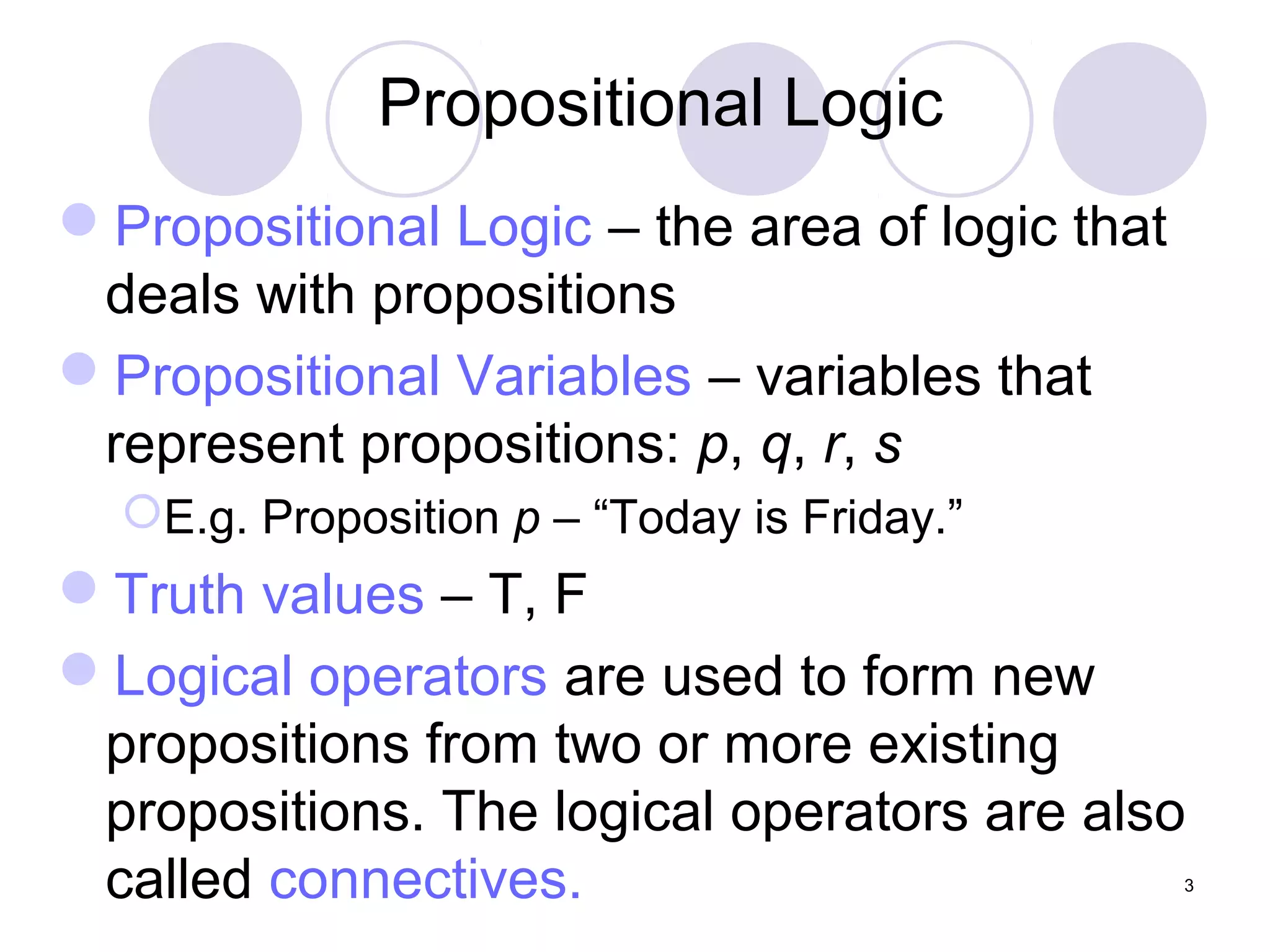 Propositional Logic

Propositional Logic – the area of logic that deals with propositions

Propositional Variables – variables that represent propositions: $p$, $q$, $r$, $s$

E.g. Proposition $p$ – “Today is Friday.”

Truth values – T, F

Logical operators are used to form new propositions from two or more existing propositions. The logical operators are also called connectives.

3